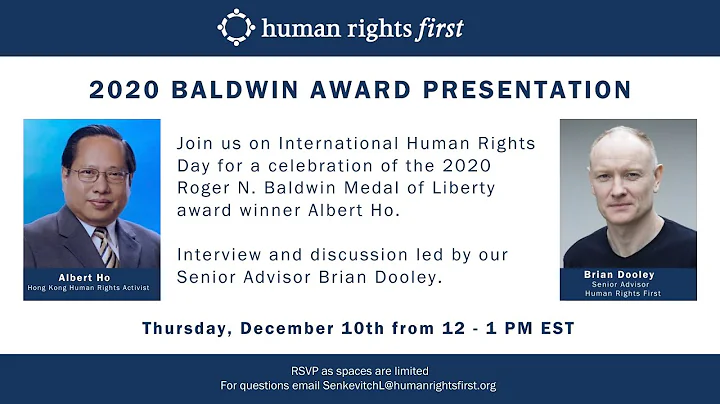 human rights first

2020 BALDWIN AWARD PRESENTATION

Albert Ho
Hong Kong Human Rights Activist

Join us on International Human Rights Day for a celebration of the 2020 Roger N. Baldwin Medal of Liberty award winner Albert Ho.

Interview and discussion led by our Senior Advisor Brian Dooley.

Brian Dooley
Senior Advisor
Human Rights First

Thursday, December 10th from 12 - 1 PM EST

RSVP as spaces are limited
For questions email SenkevitchL@humanrightsfirst.org